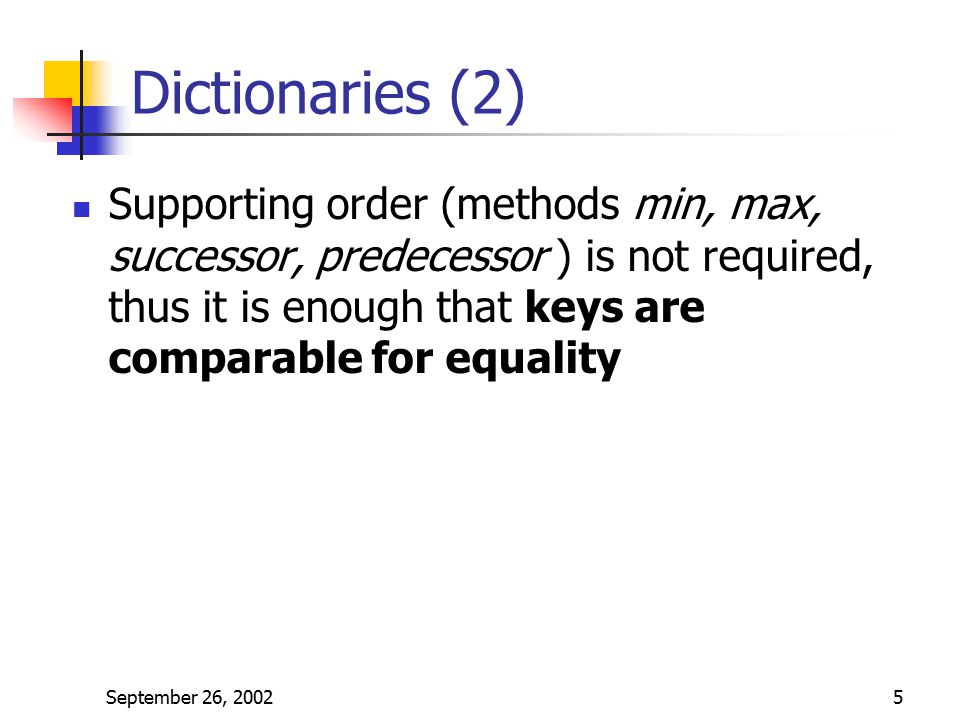 Dictionaries (2)

Supporting order (methods min, max, successor, predecessor ) is not required, thus it is enough that keys are comparable for equality

September 26, 2002

5